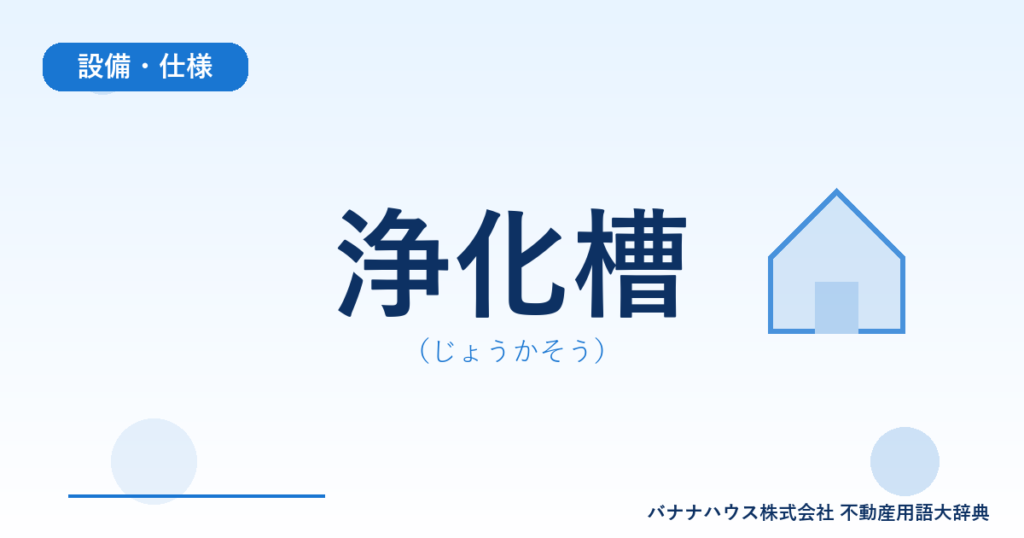 設備・仕様

浄化槽

（じょうかそう）

バナナハウス株式会社 不動産用語大辞典